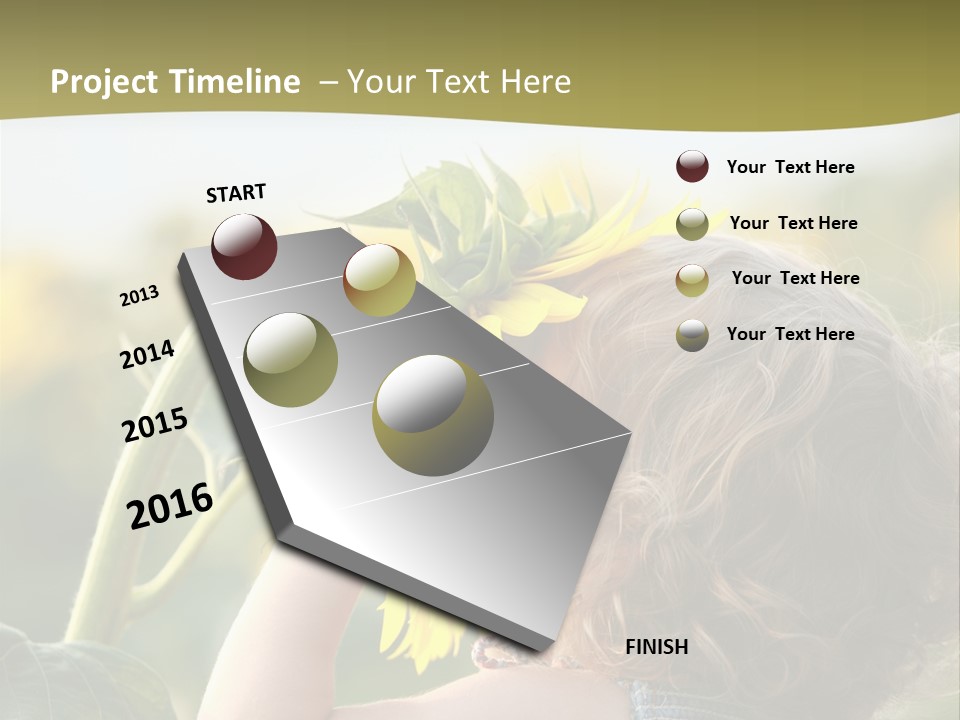 Project Timeline – Your Text Here

START

2013

2014

2015

2016

FINISH

Your Text Here

Your Text Here

Your Text Here

Your Text Here